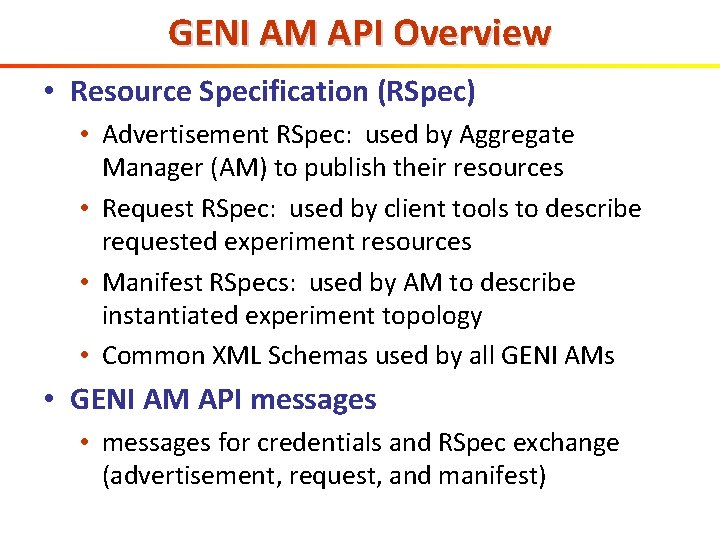 GENI AM API Overview

• Resource Specification (RSpec)
  • Advertisement RSpec: used by Aggregate Manager (AM) to publish their resources
  • Request RSpec: used by client tools to describe requested experiment resources
  • Manifest RSpecs: used by AM to describe instantiated experiment topology
  • Common XML Schemas used by all GENI AMs
• GENI AM API messages
  • messages for credentials and RSpec exchange (advertisement, request, and manifest)